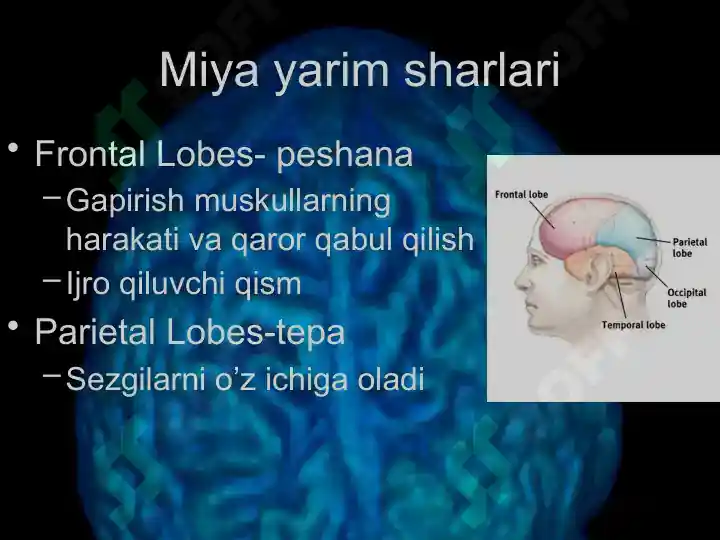 Miya yarim sharlari

• Frontal Lobes- peshana
– Gapirish muskullarning harakati va qaror qabul qilish
– Ijro qiluvchi qism
• Parietal Lobes-tepa
– Sezgilarni o'z ichiga oladi

Frontal lobe
Parietal lobe
Occipital lobe
Temporal lobe